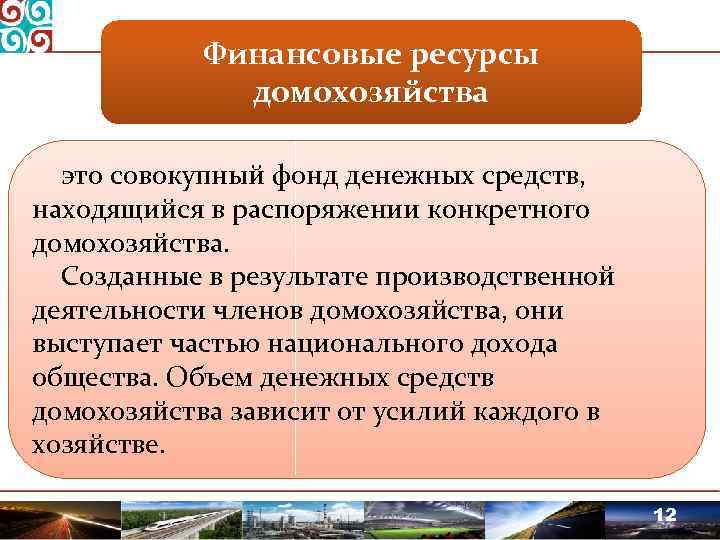 Финансовые ресурсы домохозяйства

это совокупный фонд денежных средств, находящийся в распоряжении конкретного домохозяйства.

Созданные в результате производственной деятельности членов домохозяйства, они выступает частью национального дохода общества. Объем денежных средств домохозяйства зависит от усилий каждого в хозяйстве.

12